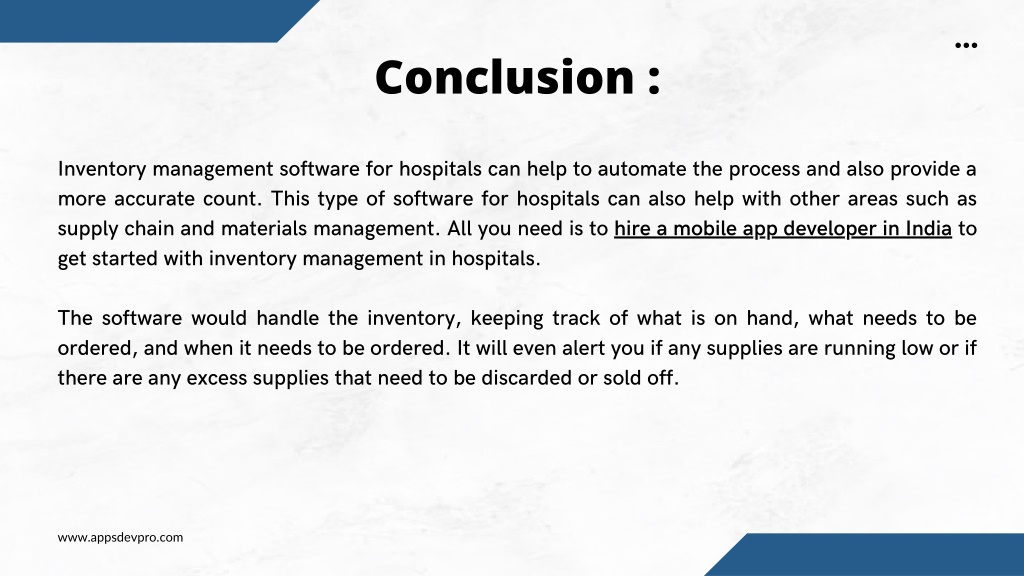 Conclusion :

Inventory management software for hospitals can help to automate the process and also provide a more accurate count. This type of software for hospitals can also help with other areas such as supply chain and materials management. All you need is to hire a mobile app developer in India to get started with inventory management in hospitals.

The software would handle the inventory, keeping track of what is on hand, what needs to be ordered, and when it needs to be ordered. It will even alert you if any supplies are running low or if there are any excess supplies that need to be discarded or sold off.

www.appsdevpro.com